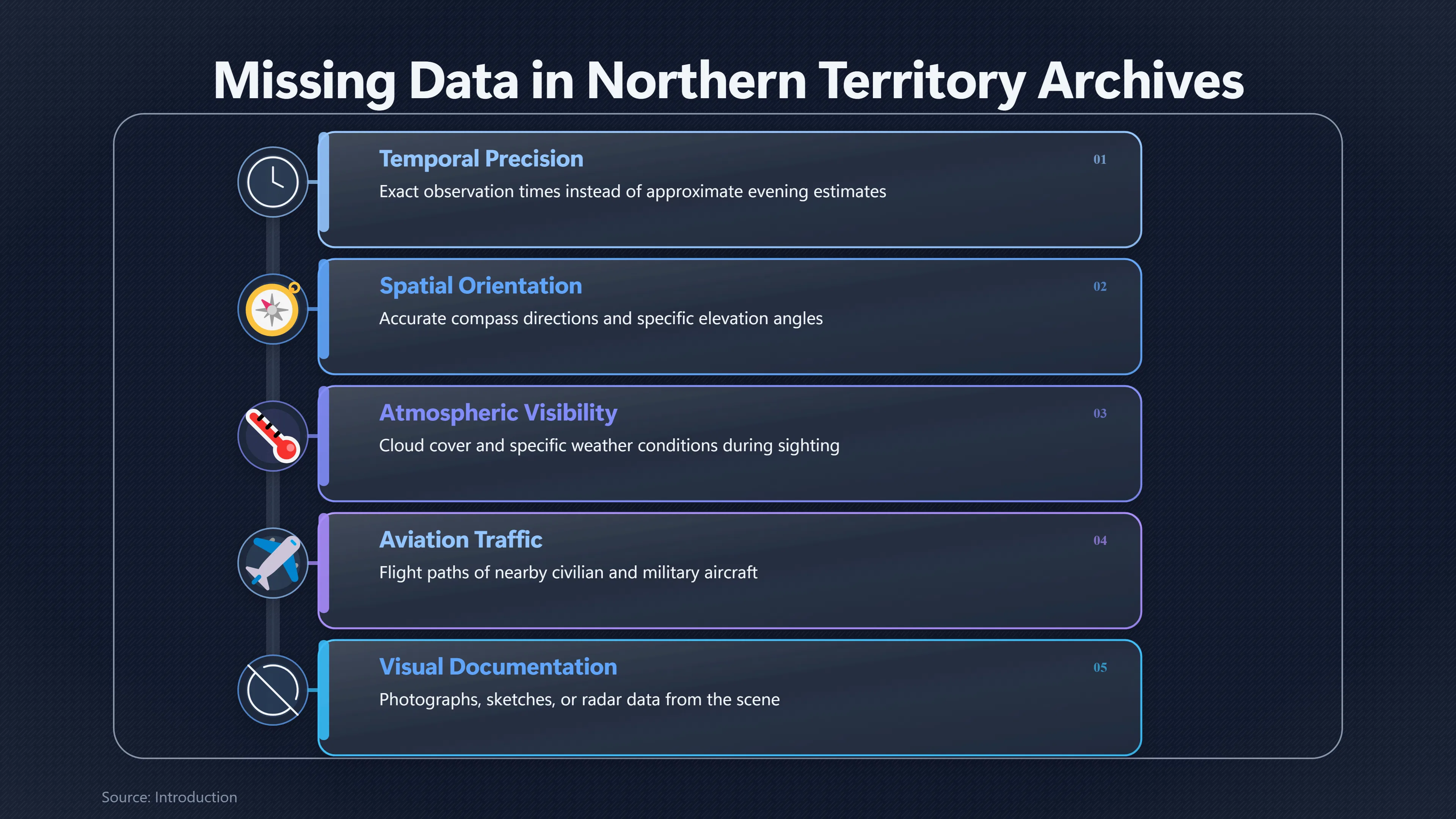 Missing Data in Northern Territory Archives

Temporal Precision

01

Exact observation times instead of approximate evening estimates

Spatial Orientation

02

Accurate compass directions and specific elevation angles

Atmospheric Visibility

03

Cloud cover and specific weather conditions during sighting

Aviation Traffic

04

Flight paths of nearby civilian and military aircraft

Visual Documentation

05

Photographs, sketches, or radar data from the scene

Source: Introduction